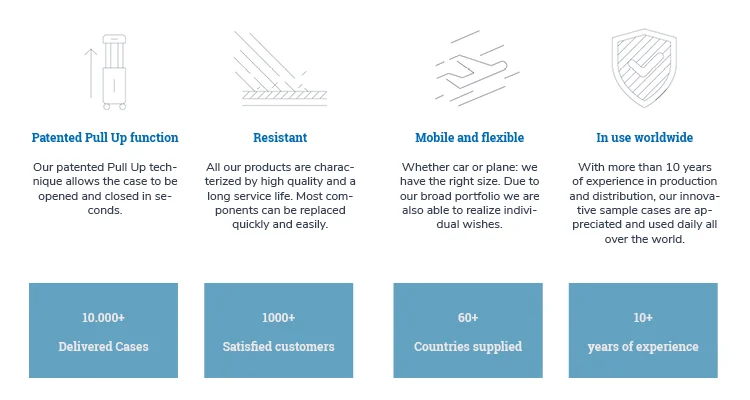 Patented Pull Up function

Our patented Pull Up technique allows the case to be opened and closed in seconds.

Resistant

All our products are characterized by high quality and a long service life. Most components can be replaced quickly and easily.

Mobile and flexible

Whether car or plane: we have the right size. Due to our broad portfolio we are also able to realize individual wishes.

In use worldwide

With more than 10 years of experience in production and distribution, our innovative sample cases are appreciated and used daily all over the world.

10.000+

Delivered Cases

1000+

Satisfied customers

60+

Countries supplied

10+

years of experience